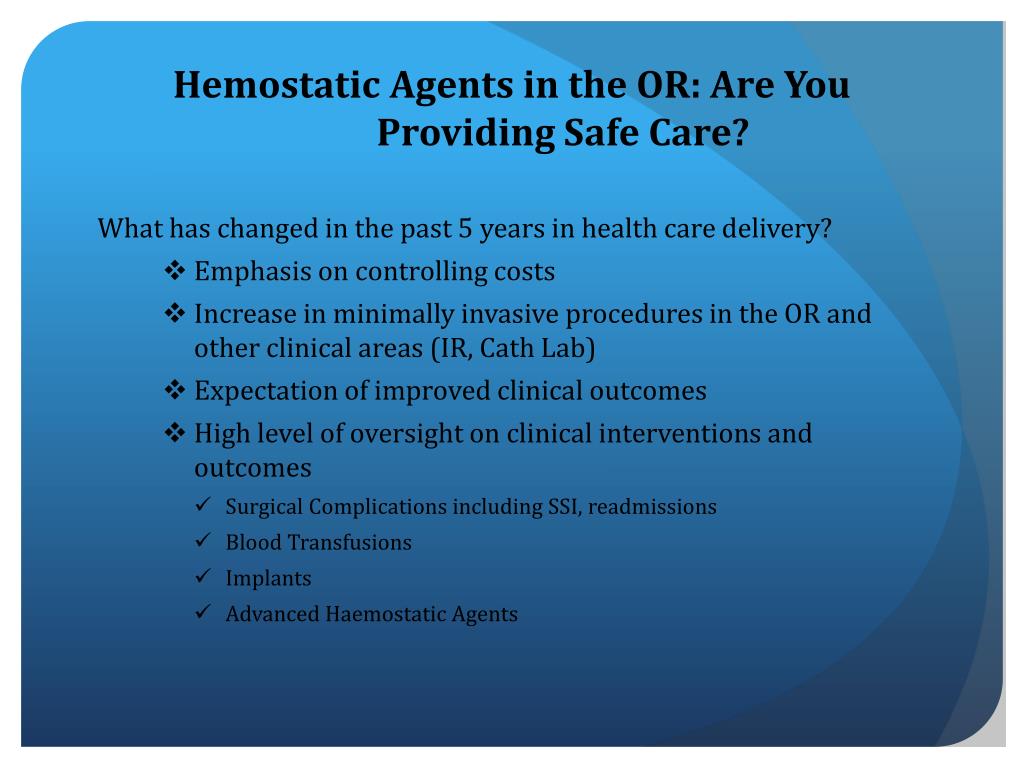 Hemostatic Agents in the OR: Are You Providing Safe Care?

What has changed in the past 5 years in health care delivery?

❖ Emphasis on controlling costs

❖ Increase in minimally invasive procedures in the OR and other clinical areas (IR, Cath Lab)

❖ Expectation of improved clinical outcomes

❖ High level of oversight on clinical interventions and outcomes

✓ Surgical Complications including SSI, readmissions

✓ Blood Transfusions

✓ Implants

✓ Advanced Haemostatic Agents